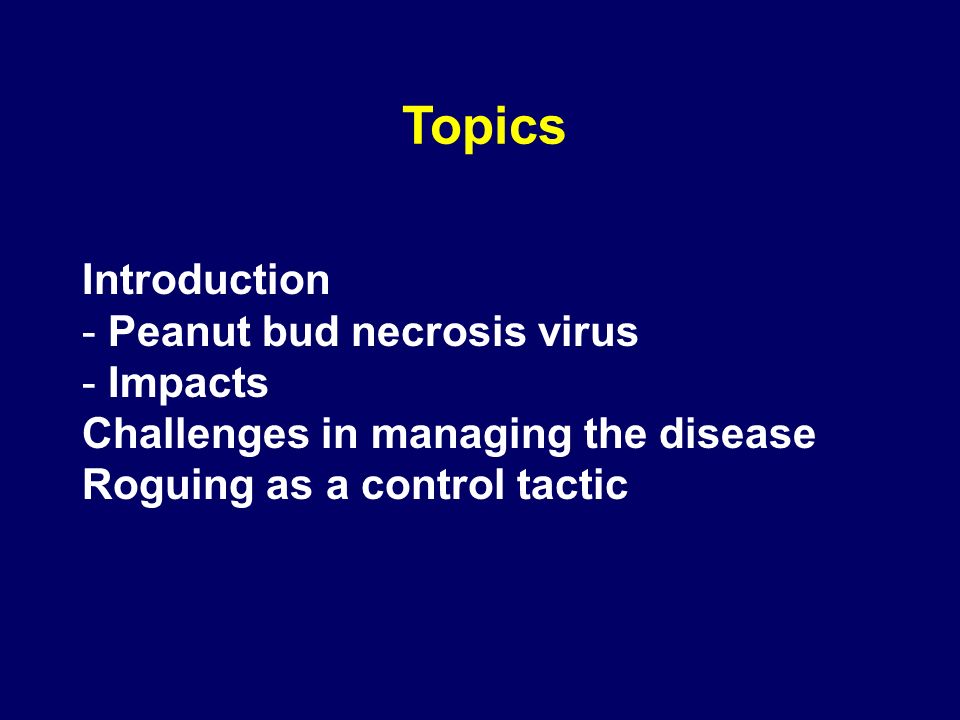 Topics

Introduction
- Peanut bud necrosis virus
- Impacts
Challenges in managing the disease
Roguing as a control tactic